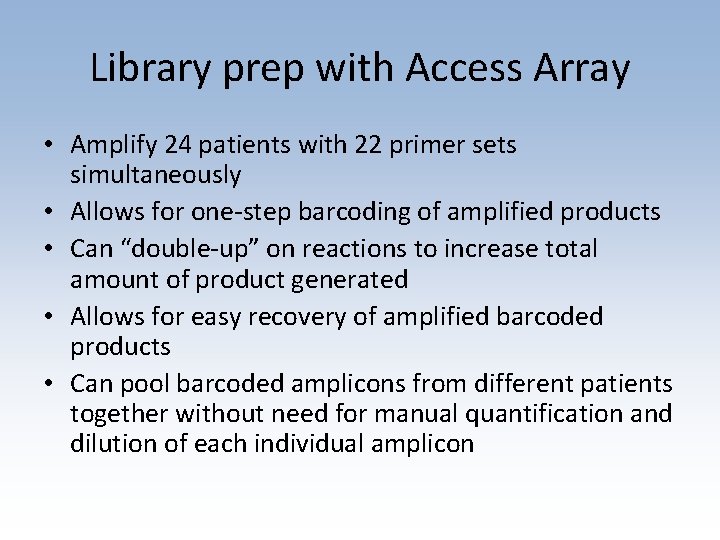 Library prep with Access Array

• Amplify 24 patients with 22 primer sets simultaneously
• Allows for one-step barcoding of amplified products
• Can “double-up” on reactions to increase total amount of product generated
• Allows for easy recovery of amplified barcoded products
• Can pool barcoded amplicons from different patients together without need for manual quantification and dilution of each individual amplicon